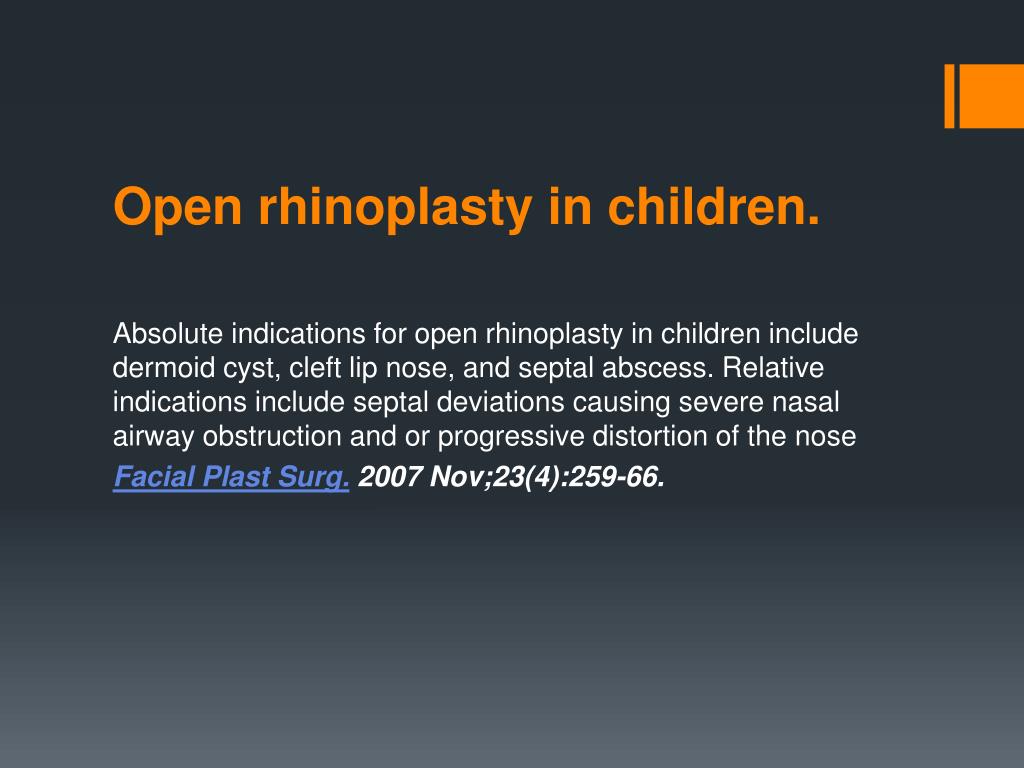 Open rhinoplasty in children.

Absolute indications for open rhinoplasty in children include dermoid cyst, cleft lip nose, and septal abscess. Relative indications include septal deviations causing severe nasal airway obstruction and or progressive distortion of the nose

Facial Plast Surg. 2007 Nov;23(4):259-66.